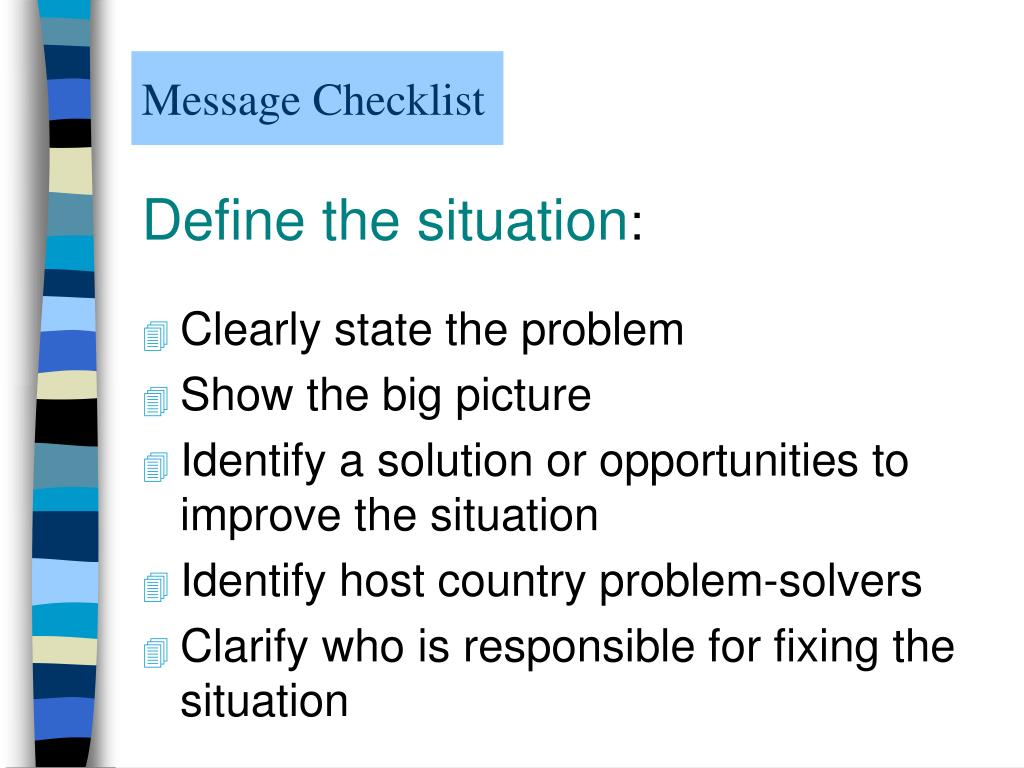 Message Checklist

Define the situation:

Clearly state the problem
Show the big picture
Identify a solution or opportunities to improve the situation
Identify host country problem-solvers
Clarify who is responsible for fixing the situation